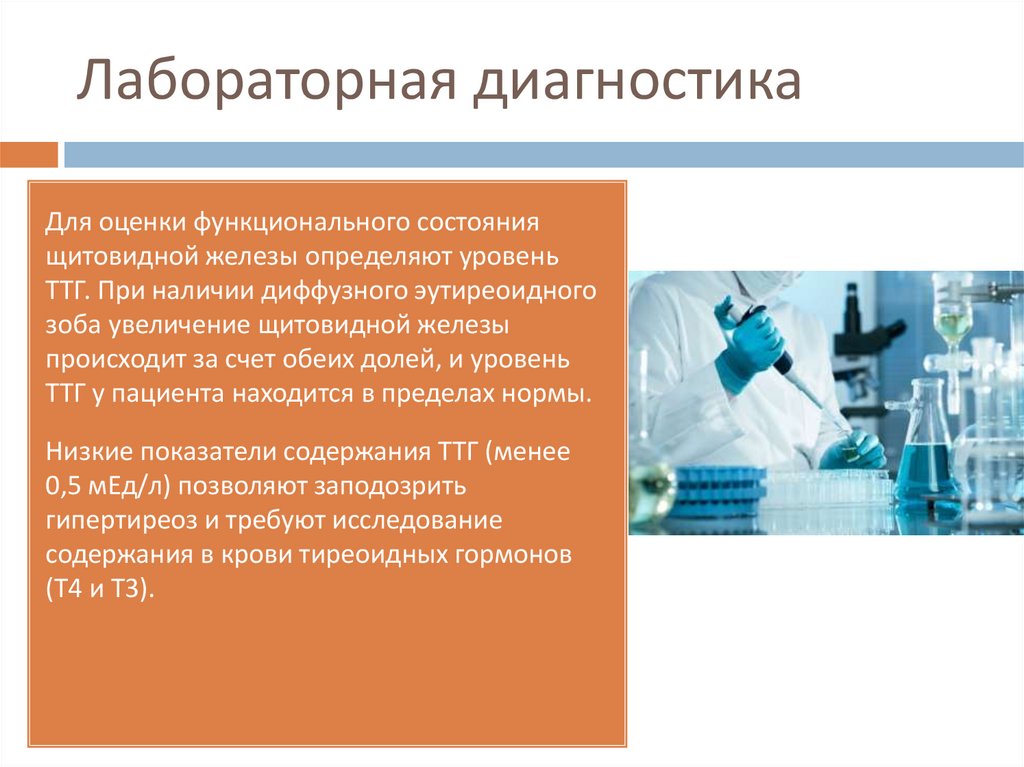 Лабораторная диагностика

Для оценки функционального состояния щитовидной железы определяют уровень ТТГ. При наличии диффузного эутиреоидного зоба увеличение щитовидной железы происходит за счет обеих долей, и уровень ТТГ у пациента находится в пределах нормы.

Низкие показатели содержания ТТГ (менее 0,5 мЕд/л) позволяют заподозрить гипертиреоз и требуют исследование содержания в крови тиреоидных гормонов (Т4 и Т3).